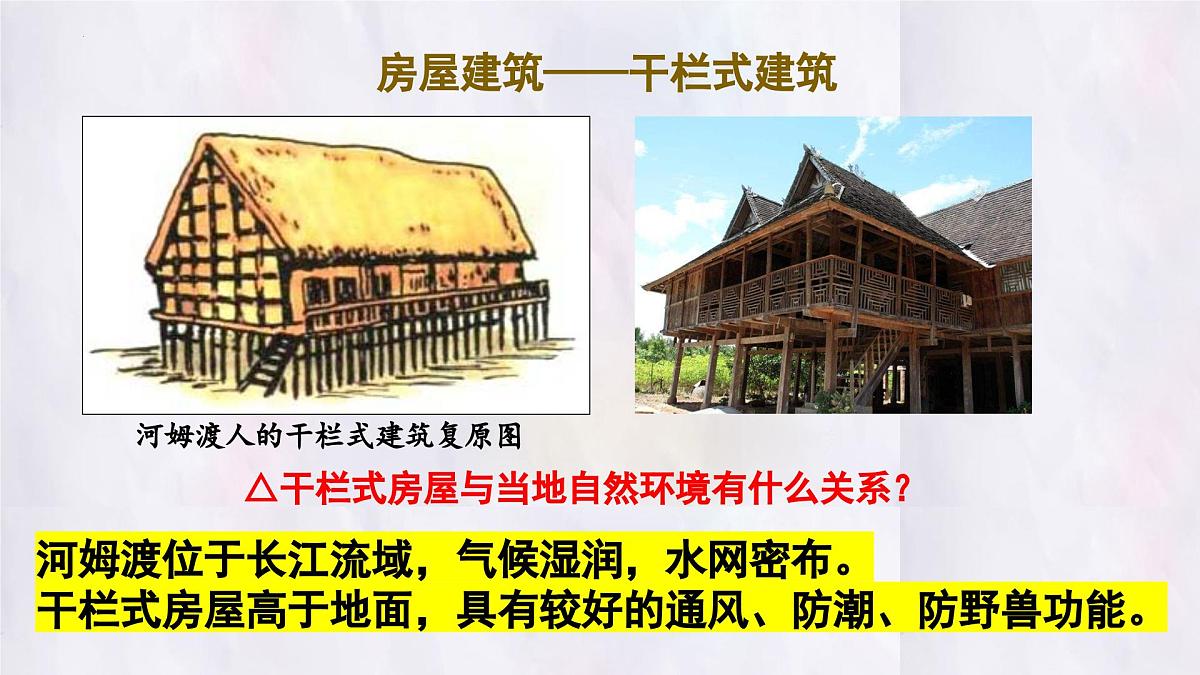 房屋建筑——干栏式建筑

河姆渡人的干栏式建筑复原图

△干栏式房屋与当地自然环境有什么关系？

河姆渡位于长江流域，气候湿润，水网密布。
干栏式房屋高于地面，具有较好的通风、防潮、防野兽功能。